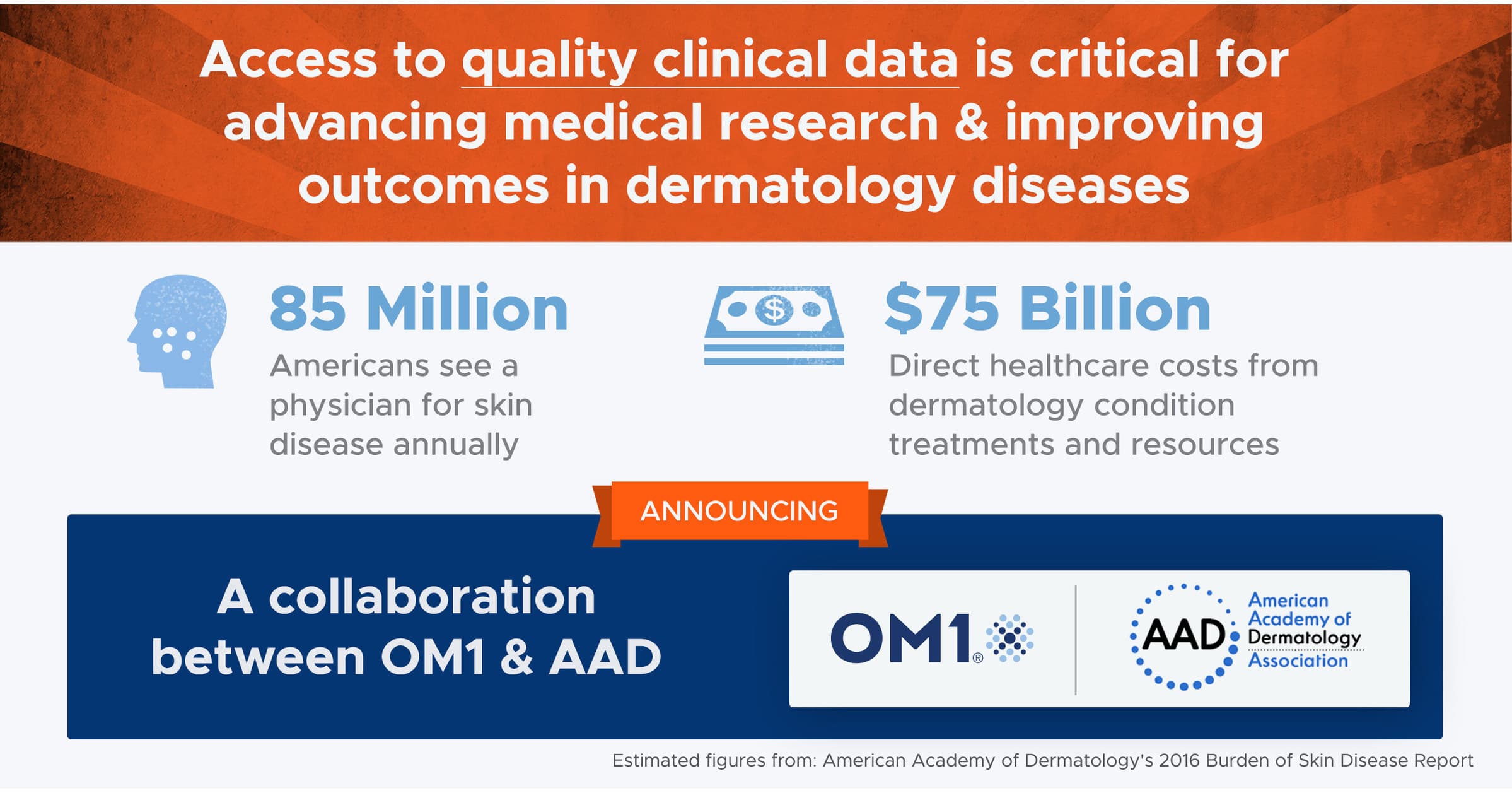 Access to quality clinical data is critical for advancing medical research & improving outcomes in dermatology diseases

85 Million
Americans see a physician for skin disease annually

$75 Billion
Direct healthcare costs from dermatology condition treatments and resources

ANNOUNCING

A collaboration between OM1 & AAD

OM1®

AAD American Academy of Dermatology Association

Estimated figures from: American Academy of Dermatology's 2016 Burden of Skin Disease Report